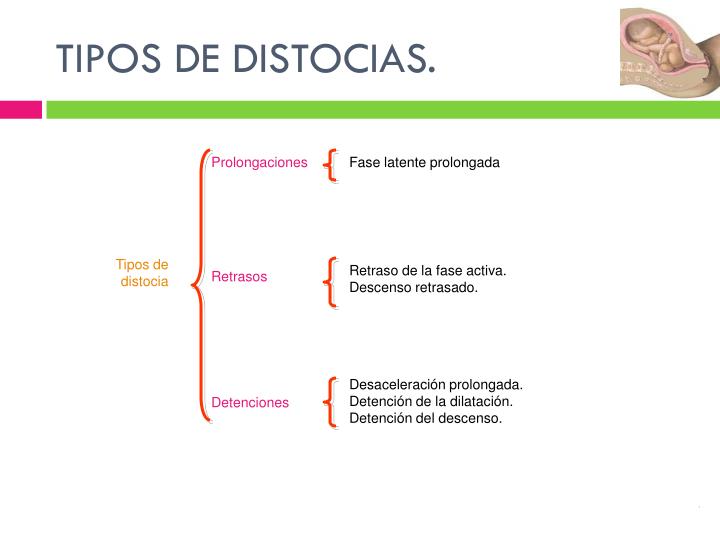 TIPOS DE DISTOCIAS.

Tipos de distocia

Prolongaciones

Fase latente prolongada

Retrasos

Retraso de la fase activa.
Descenso retrasado.

Detenciones

Desaceleración prolongada.
Detención de la dilatación.
Detención del descenso.